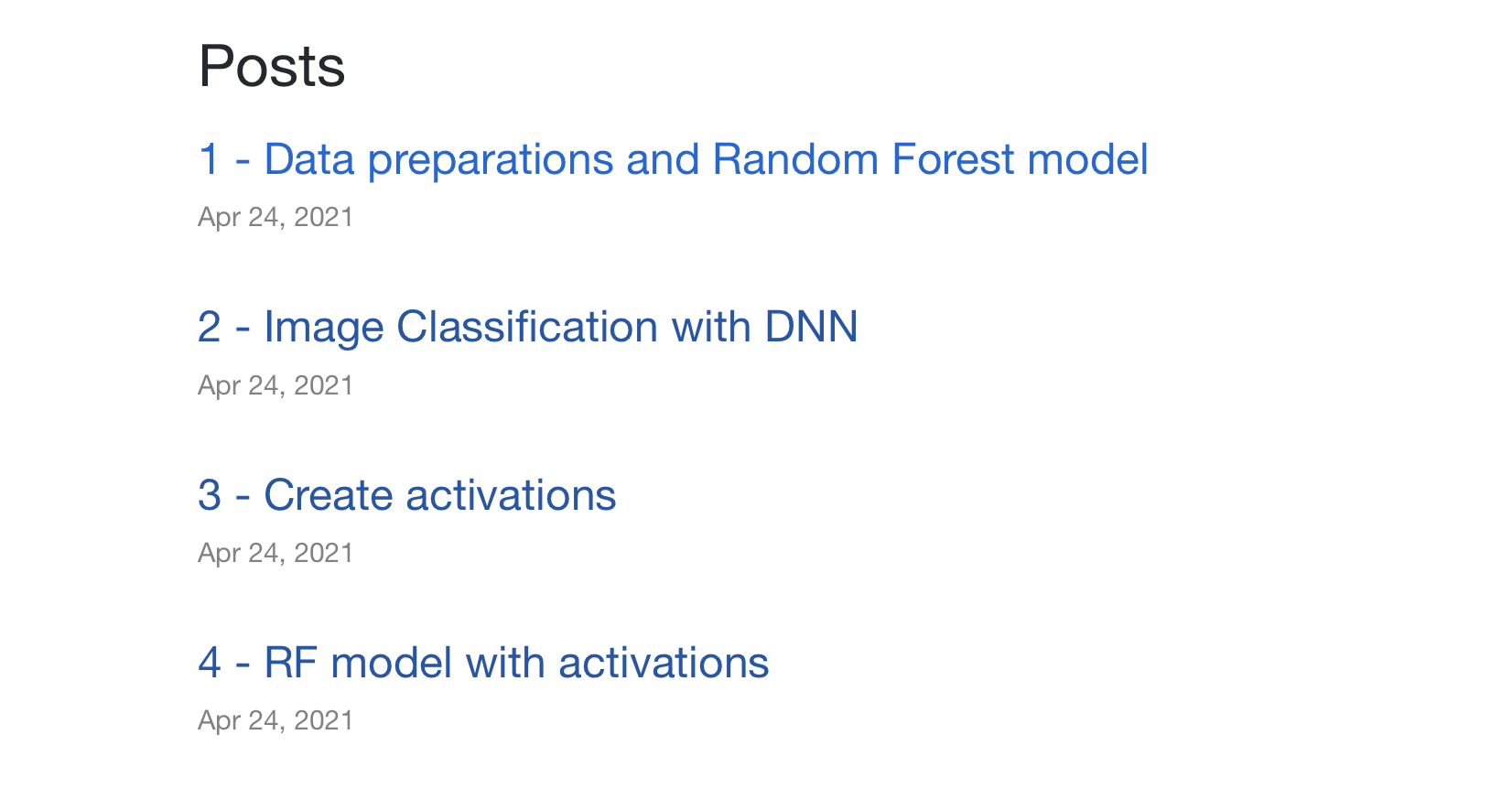 Posts

1 - Data preparations and Random Forest model

Apr 24, 2021

2 - Image Classification with DNN

Apr 24, 2021

3 - Create activations

Apr 24, 2021

4 - RF model with activations

Apr 24, 2021